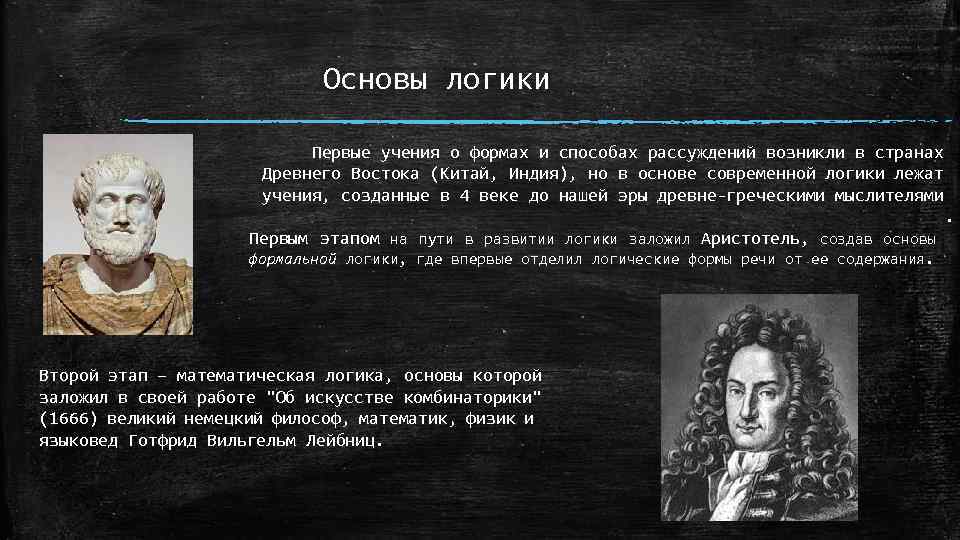 Основы логики

Первые учения о формах и способах рассуждений возникли в странах Древнего Востока (Китай, Индия), но в основе современной логики лежат учения, созданные в 4 веке до нашей эры древне-греческими мыслителями.

Первым этапом на пути в развитии логики заложил Аристотель, создав основы формальной логики, где впервые отделил логические формы речи от ее содержания.

Второй этап – математическая логика, основы которой заложил в своей работе "Об искусстве комбинаторики" (1666) великий немецкий философ, математик, физик и языковед Готфрид Вильгельм Лейбниц.